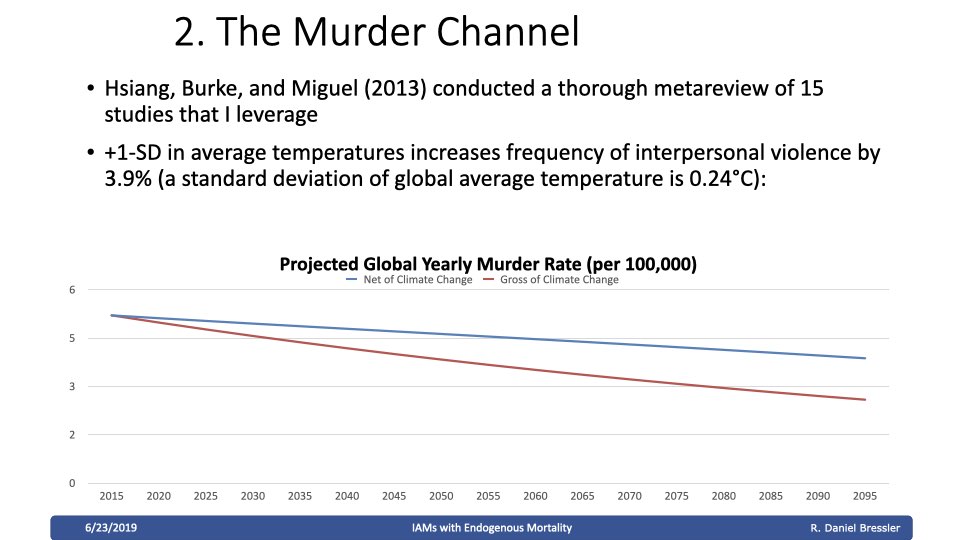 2. The Murder Channel

• Hsiang, Burke, and Miguel (2013) conducted a thorough metareview of 15 studies that I leverage

• +1-SD in average temperatures increases frequency of interpersonal violence by 3.9% (a standard deviation of global average temperature is 0.24°C):

Projected Global Yearly Murder Rate (per 100,000)

Net of Climate Change   Gross of Climate Change

6
5
3
2
0

2015 2020 2025 2030 2035 2040 2045 2050 2055 2060 2065 2070 2075 2080 2085 2090 2095

6/23/2019   IAMs with Endogenous Mortality   R. Daniel Bressler